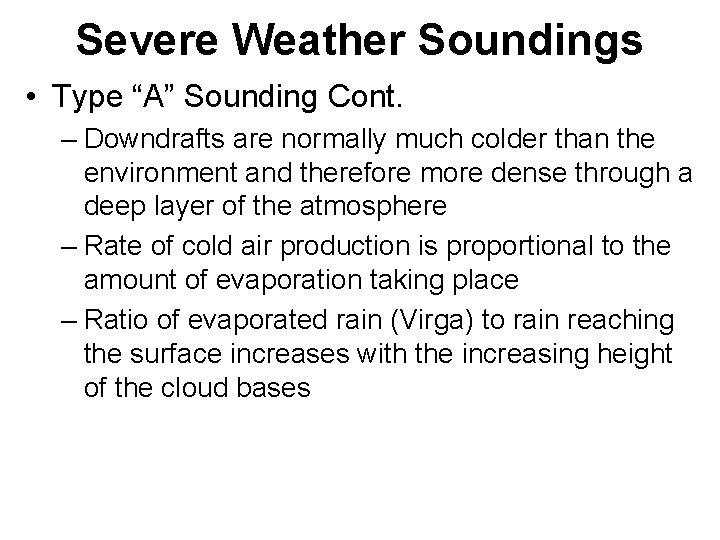 Severe Weather Soundings

• Type “A” Sounding Cont.

– Downdrafts are normally much colder than the environment and therefore more dense through a deep layer of the atmosphere

– Rate of cold air production is proportional to the amount of evaporation taking place

– Ratio of evaporated rain (Virga) to rain reaching the surface increases with the increasing height of the cloud bases